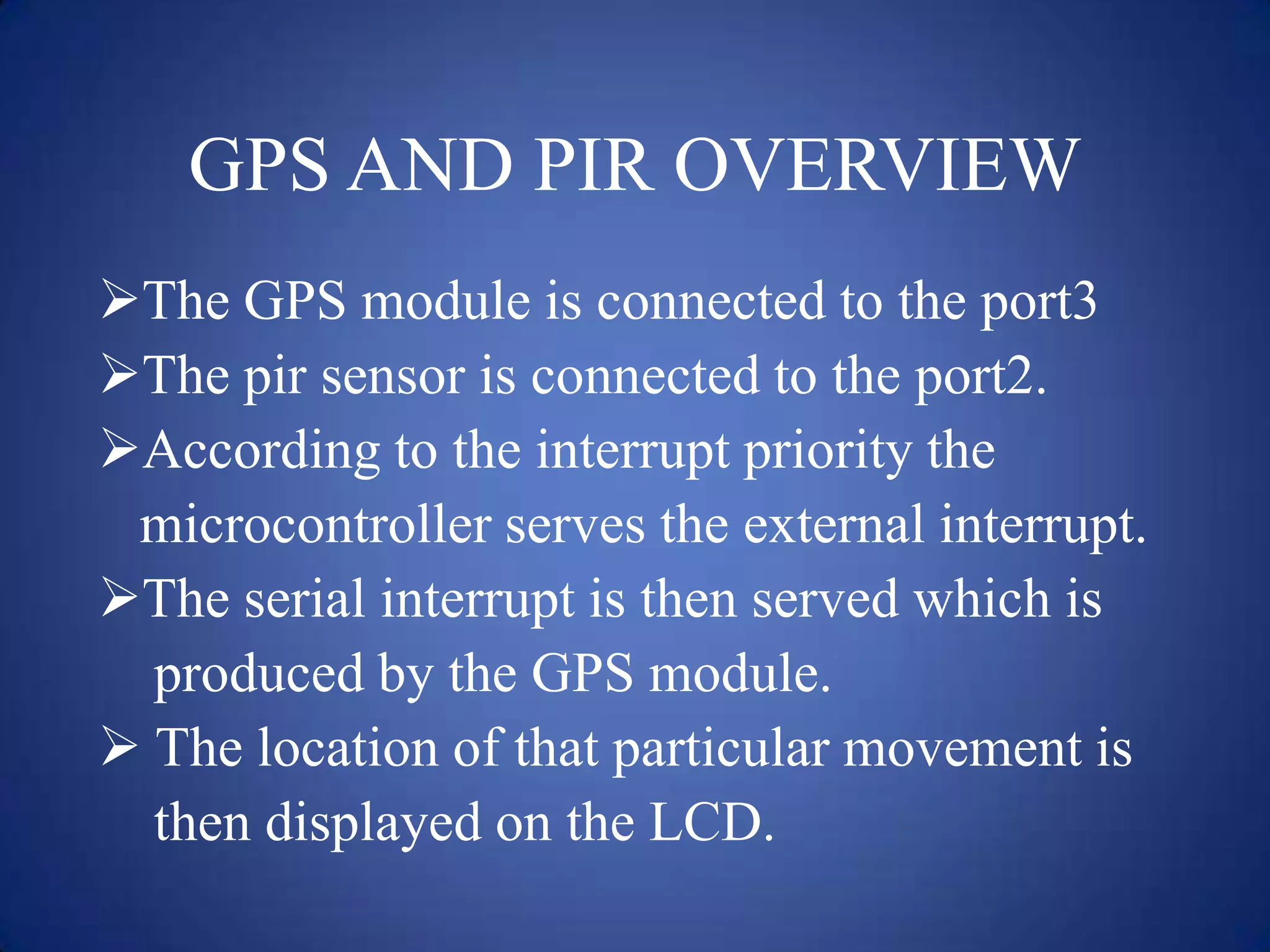 GPS AND PIR OVERVIEW

➢The GPS module is connected to the port3

➢The pir sensor is connected to the port2.

➢According to the interrupt priority the microcontroller serves the external interrupt.

➢The serial interrupt is then served which is produced by the GPS module.

➢ The location of that particular movement is then displayed on the LCD.